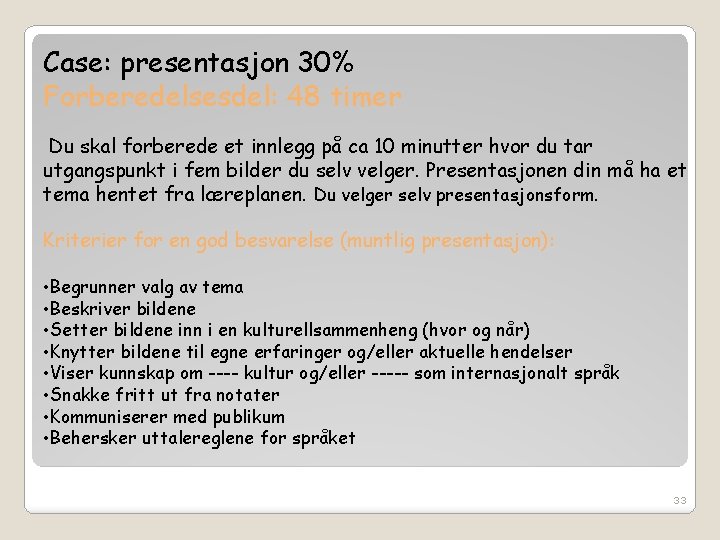 Case: presentasjon 30%
Forberedelsesdel: 48 timer

Du skal forberede et innlegg på ca 10 minutter hvor du tar utgangspunkt i fem bilder du selv velger. Presentasjonen din må ha et tema hentet fra læreplanen. Du velger selv presentasjonsform.

Kriterier for en god besvarelse (muntlig presentasjon):

•Begrunner valg av tema
•Beskriver bildene
•Setter bildene inn i en kulturellsammenheng (hvor og når)
•Knytter bildene til egne erfaringer og/eller aktuelle hendelser
•Viser kunnskap om ---- kultur og/eller ----- som internasjonalt språk
•Snakke fritt ut fra notater
•Kommuniserer med publikum
•Behersker uttalereglene for språket

33